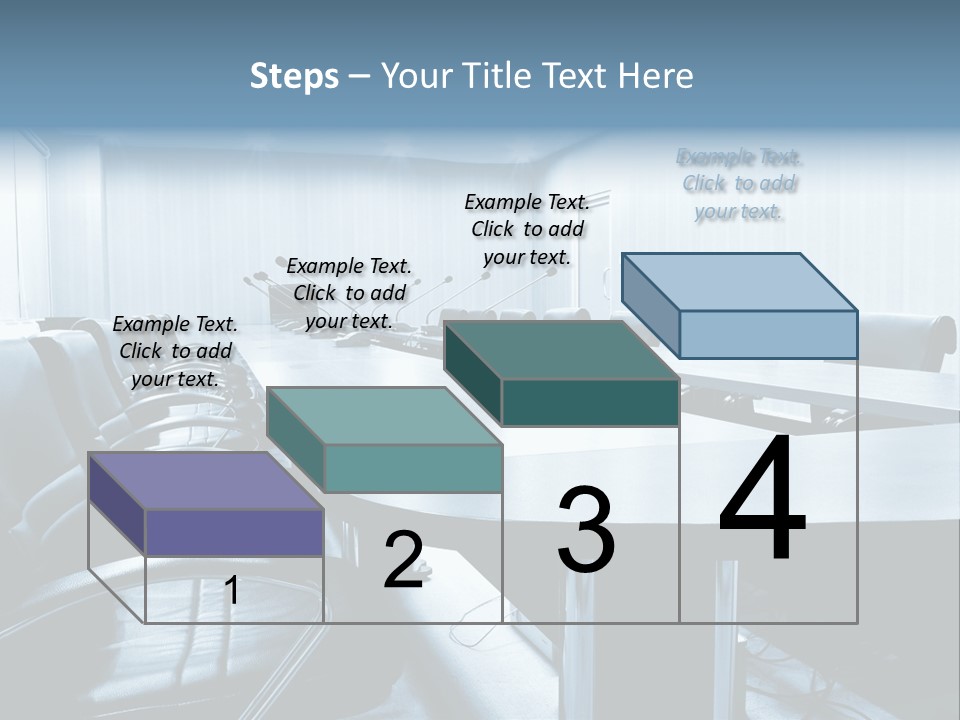 Steps – Your Title Text Here

Example Text. Click to add your text.

Example Text. Click to add your text.

Example Text. Click to add your text.

Example Text. Click to add your text.

1

2

3

4